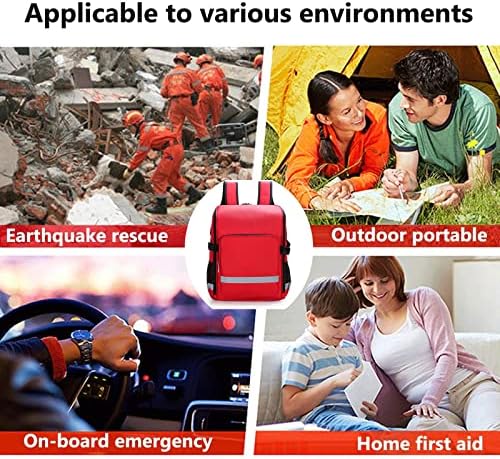 Applicable to various environments

Earthquake rescue

Outdoor portable

On-board emergency

Home first aid